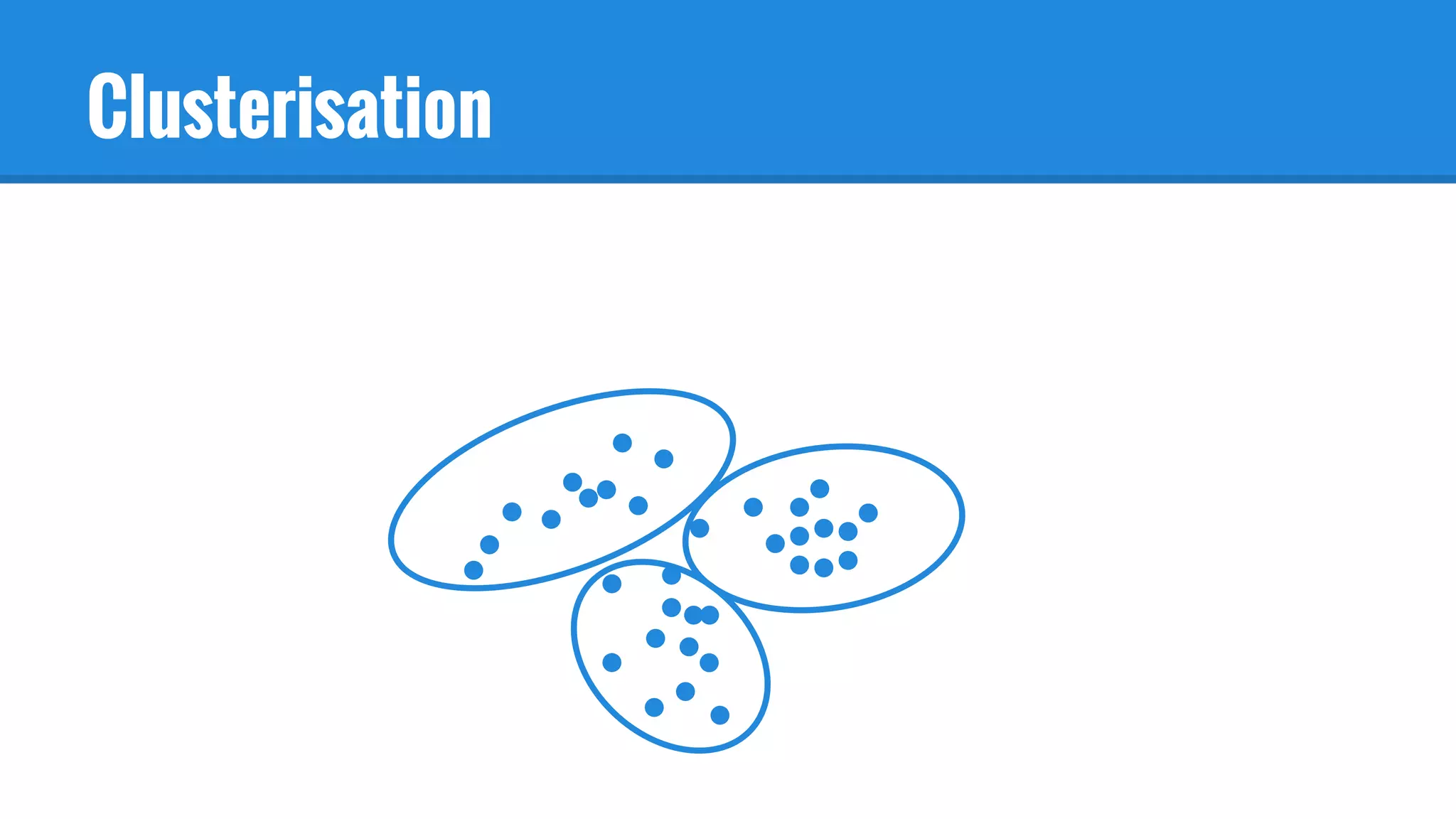 Clusterisation